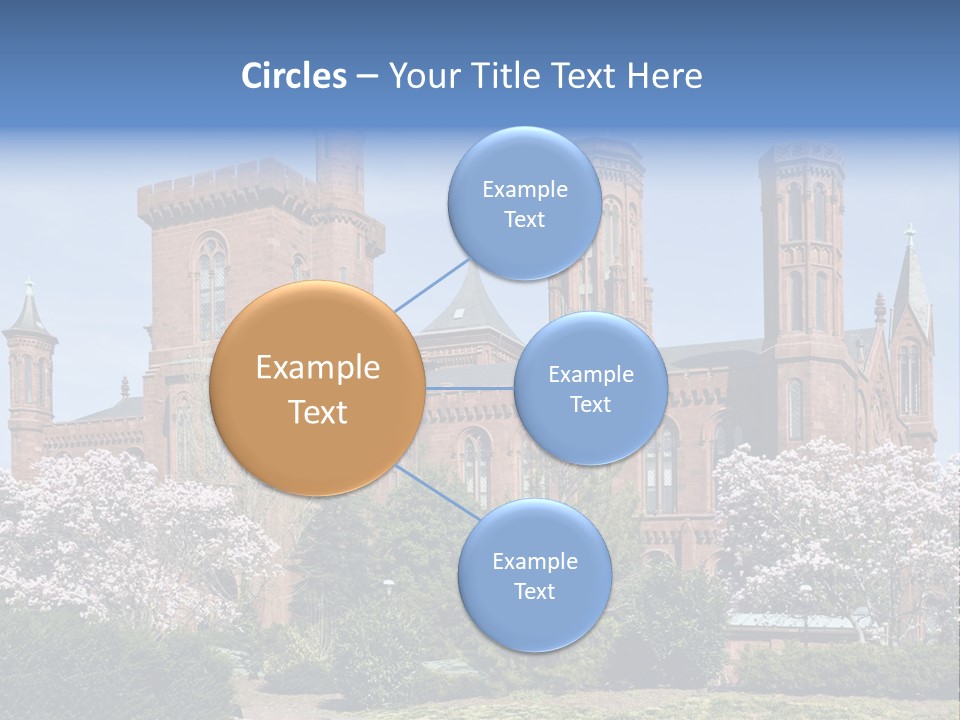 Circles – Your Title Text Here

Example Text

Example Text

Example Text

Example Text